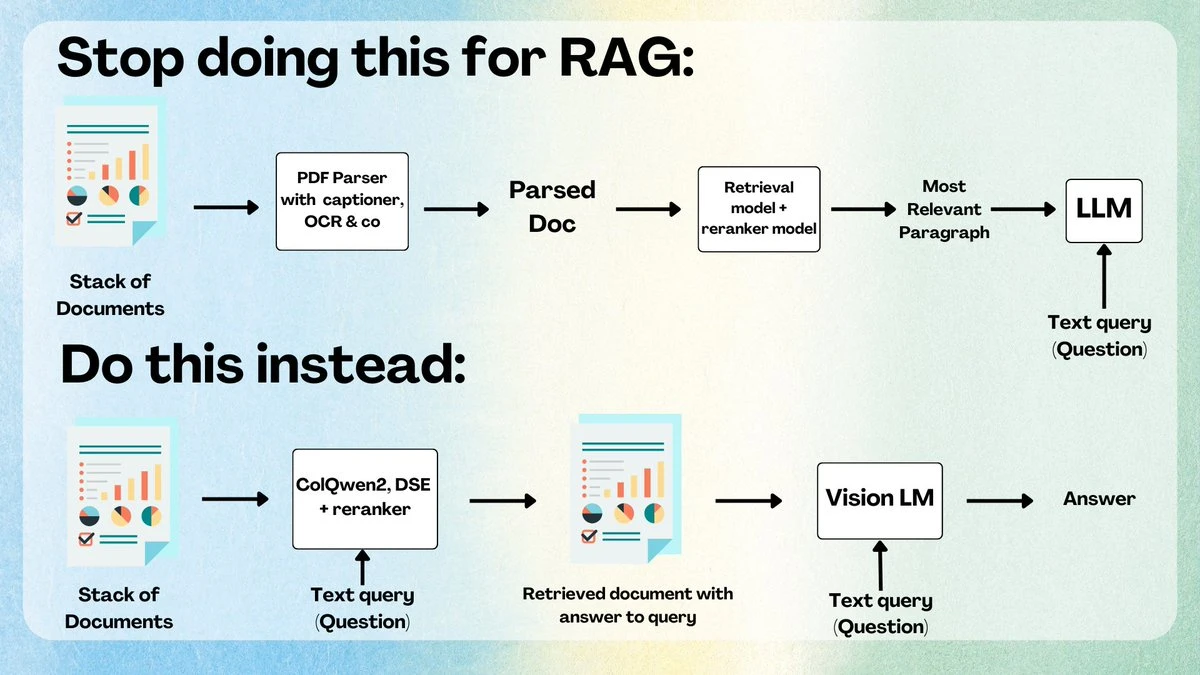 Stop doing this for RAG:

Stack of Documents

PDF Parser with captioner, OCR & co

Parsed Doc

Retrieval model + reranker model

Most Relevant Paragraph

LLM

Text query (Question)

Do this instead:

Stack of Documents

ColQwen2, DSE + reranker

Text query (Question)

Retrieved document with answer to query

Vision LM

Text query (Question)

Answer